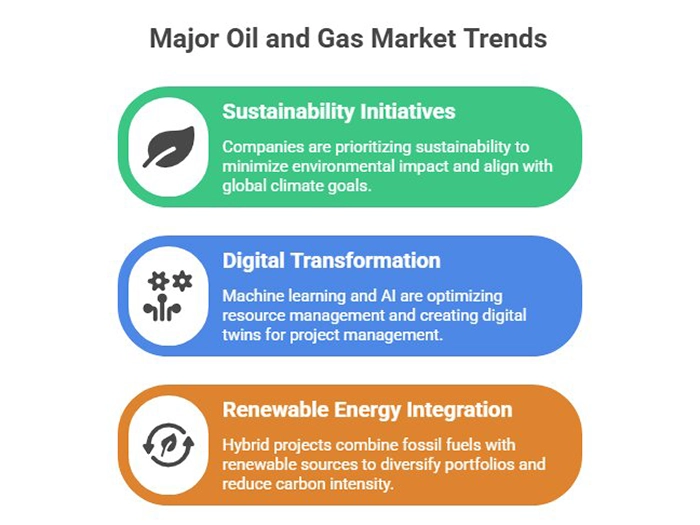 Major Oil and Gas Market Trends

Sustainability Initiatives

Companies are prioritizing sustainability to minimize environmental impact and align with global climate goals.

Digital Transformation

Machine learning and AI are optimizing resource management and creating digital twins for project management.

Renewable Energy Integration

Hybrid projects combine fossil fuels with renewable sources to diversify portfolios and reduce carbon intensity.